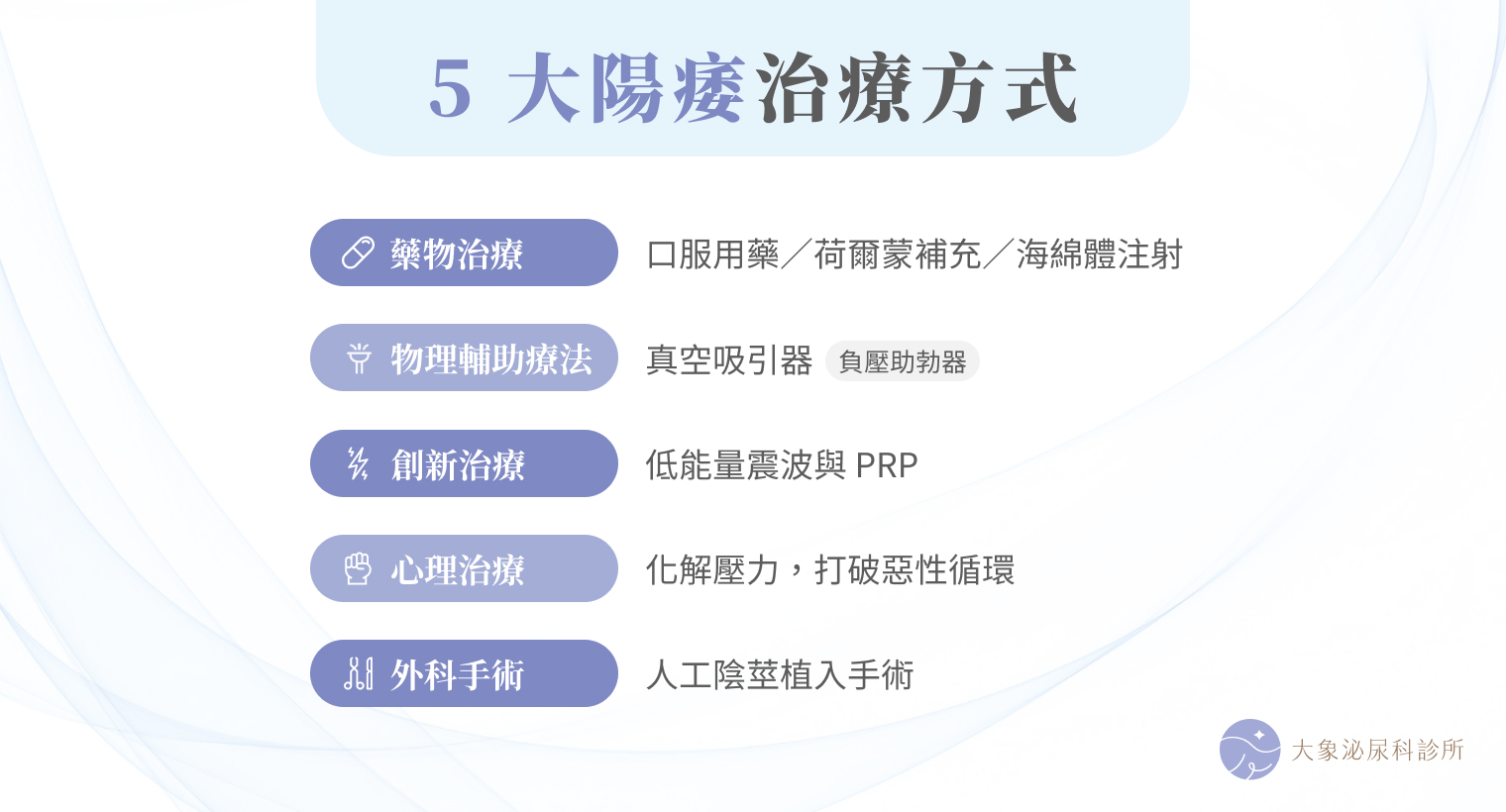 5 大陽痿治療方式

藥物治療 口服用藥／荷爾蒙補充／海綿體注射

物理輔助療法 真空吸引器 負壓助勃器

創新治療 低能量震波與 PRP

心理治療 化解壓力，打破惡性循環

外科手術 人工陰莖植入手術

大象泌尿科診所